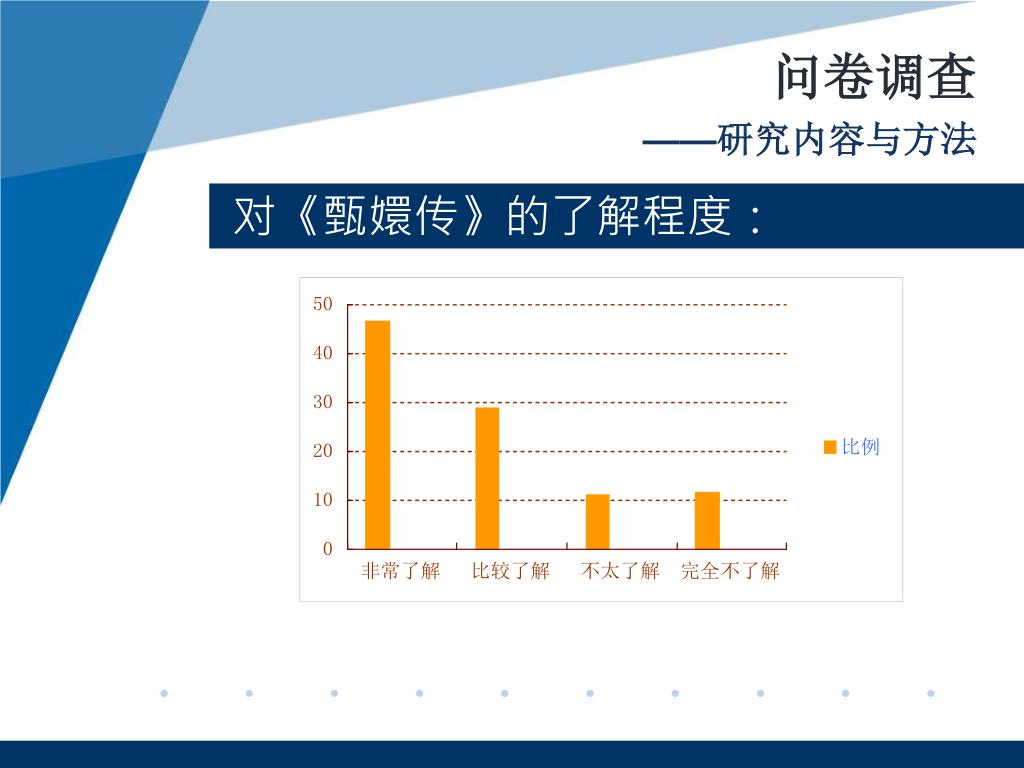 问卷调查

——研究内容与方法

对《甄嬛传》的了解程度：

50
40
30
20
10
0

非常了解 比较了解 不太了解 完全不了解

比例